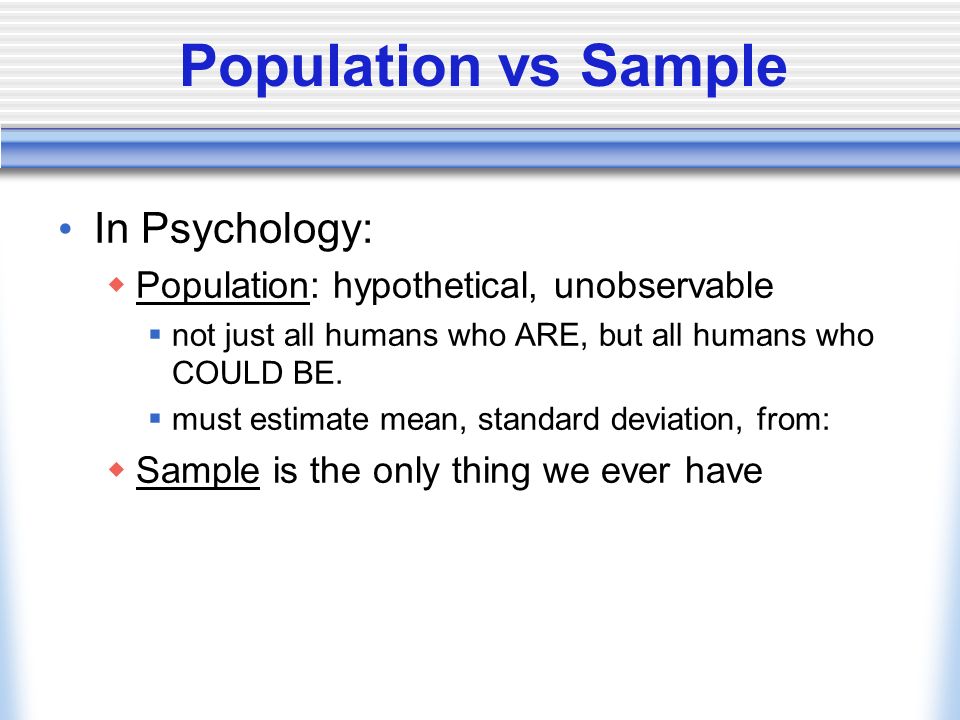 Population vs Sample

• In Psychology:
  ◆ Population: hypothetical, unobservable
    ▪ not just all humans who ARE, but all humans who COULD BE.
    ▪ must estimate mean, standard deviation, from:
  ◆ Sample is the only thing we ever have